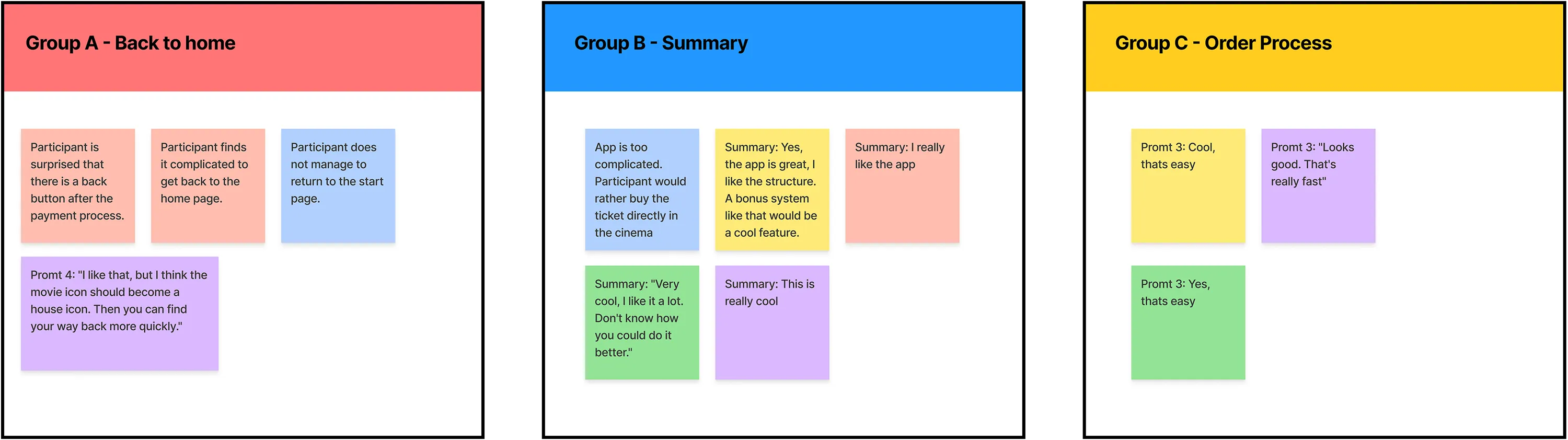 Group A - Back to home

Participant is surprised that there is a back button after the payment process.

Participant finds it complicated to get back to the home page.

Participant does not manage to return to the start page.

Promt 4: "I like that, but I think the movie icon should become a house icon. Then you can find your way back more quickly."

Group B - Summary

App is too complicated. Participant would rather buy the ticket directly in the cinema

Summary: Yes, the app is great, I like the structure. A bonus system like that would be a cool feature.

Summary: I really like the app

Summary: "Very cool, I like it a lot. Don't know how you could do it better."

Summary: This is really cool

Group C - Order Process

Promt 3: Cool, thats easy

Promt 3: "Looks good. That's really fast"

Promt 3: Yes, thats easy